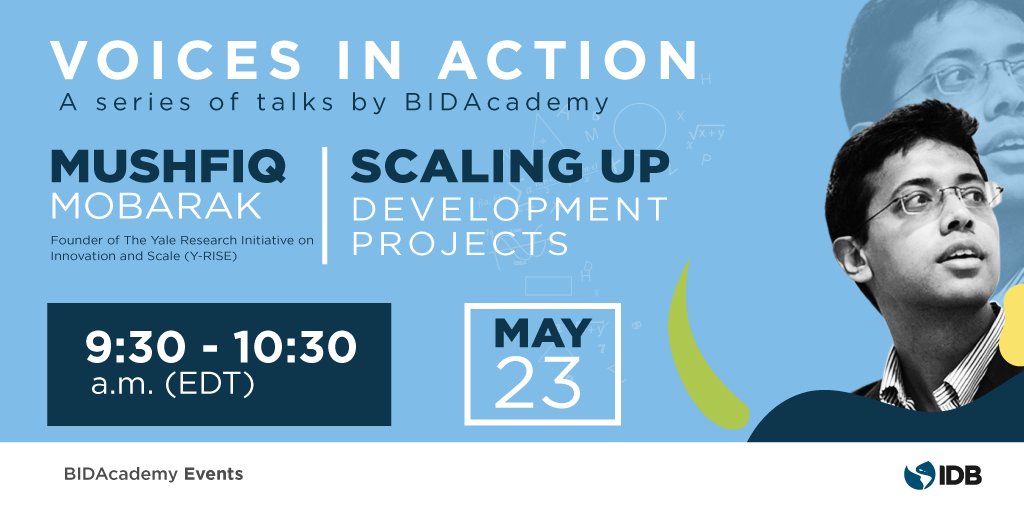 VOICES IN ACTION
A series of talks by BIDAcademy

MUSHFIQ
MOBARAK
Founder of The Yale Research Initiative on Innovation and Scale (Y-RISE)

SCALING UP
DEVELOPMENT
PROJECTS

9:30 - 10:30
a.m. (EDT)

MAY
23

BIDAcademy Events

IDB